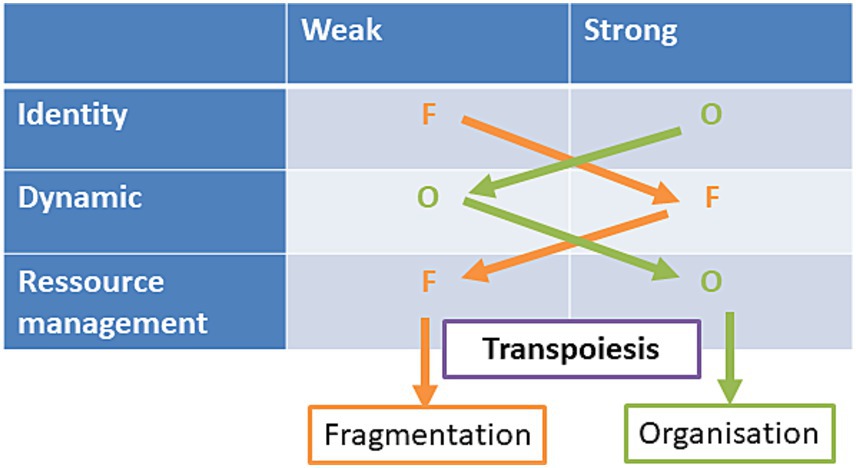 | | Weak | Strong |
|---|---|---|
| Identity | F | O |
| Dynamic | O | F |
| Ressource management | F | O |

Transpoiesis

Fragmentation

Organisation